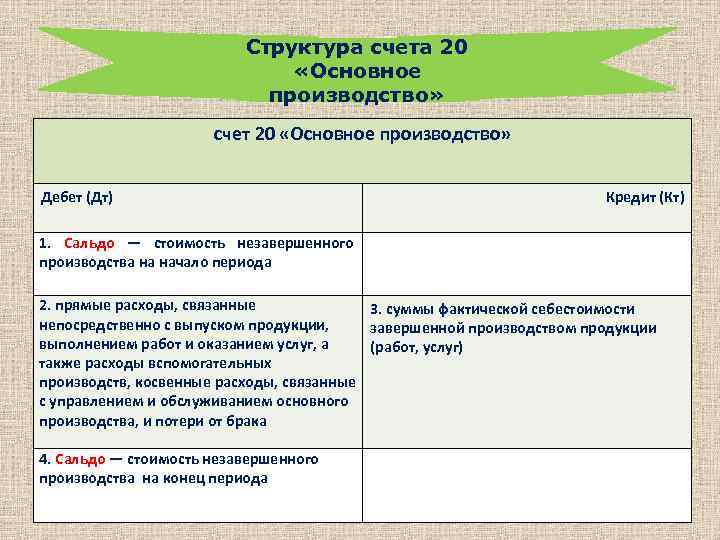 Структура счета 20 «Основное производство»

| счет 20 «Основное производство» | |
|---|---|
| Дебет (Дт) | Кредит (Кт) |
| 1. Сальдо — стоимость незавершенного производства на начало периода | |
| 2. прямые расходы, связанные непосредственно с выпуском продукции, выполнением работ и оказанием услуг, а также расходы вспомогательных производств, косвенные расходы, связанные с управлением и обслуживанием основного производства, и потери от брака | 3. суммы фактической себестоимости завершенной производством продукции (работ, услуг) |
| 4. Сальдо — стоимость незавершенного производства на конец периода | |